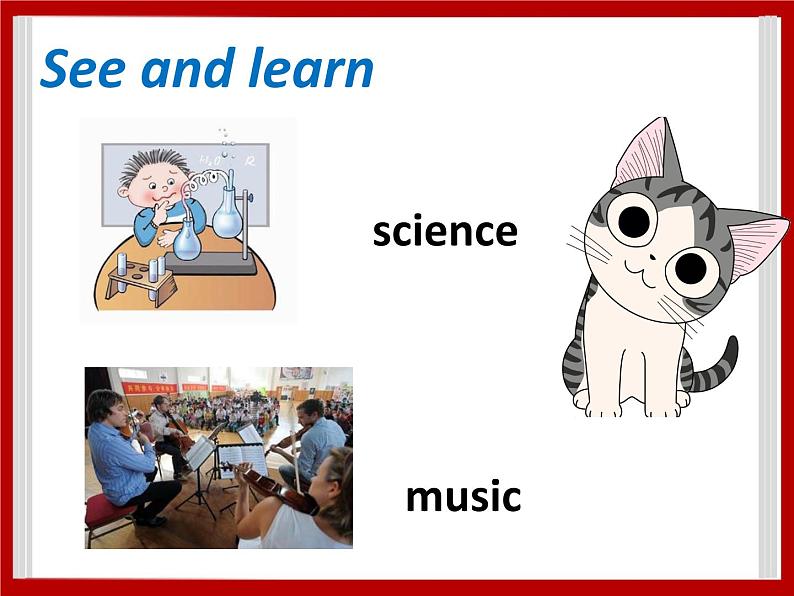 See and learn

science

music